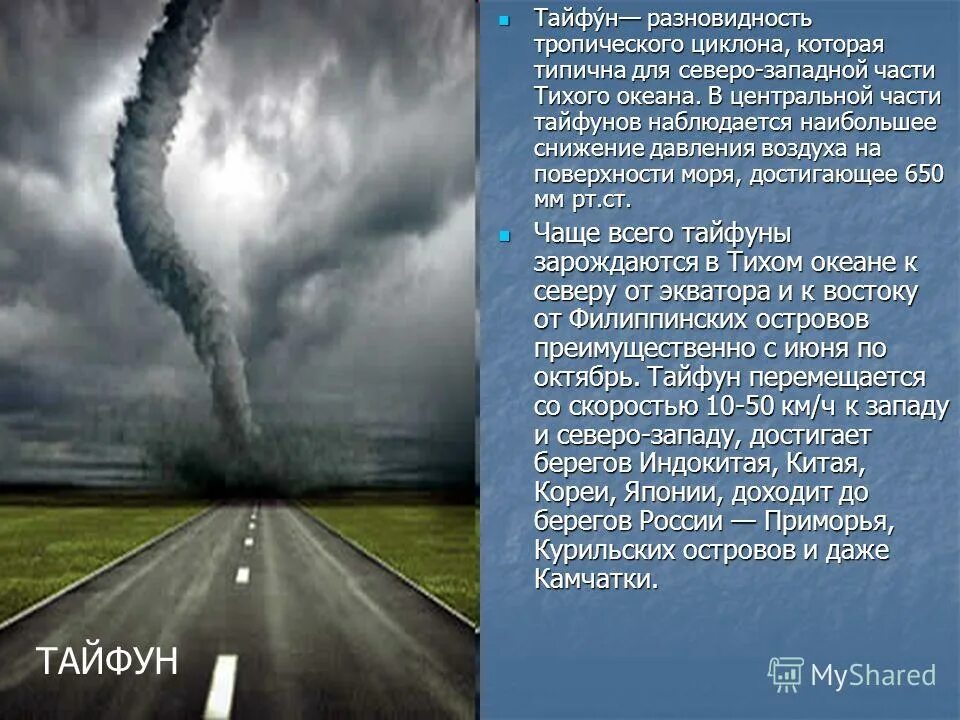 Тайфу́н— разновидность тропического циклона, которая типична для северо-западной части Тихого океана. В центральной части тайфунов наблюдается наибольшее снижение давления воздуха на поверхности моря, достигающее 650 мм рт.ст.

Чаще всего тайфуны зарождаются в Тихом океане к северу от экватора и к востоку от Филиппинских островов преимущественно с июня по октябрь. Тайфун перемещается со скоростью 10-50 км/ч к западу и северо-западу, достигает берегов Индокитая, Китая, Кореи, Японии, доходит до берегов России — Приморья, Курильских островов и даже Камчатки.

ТАЙФУН

MyShared